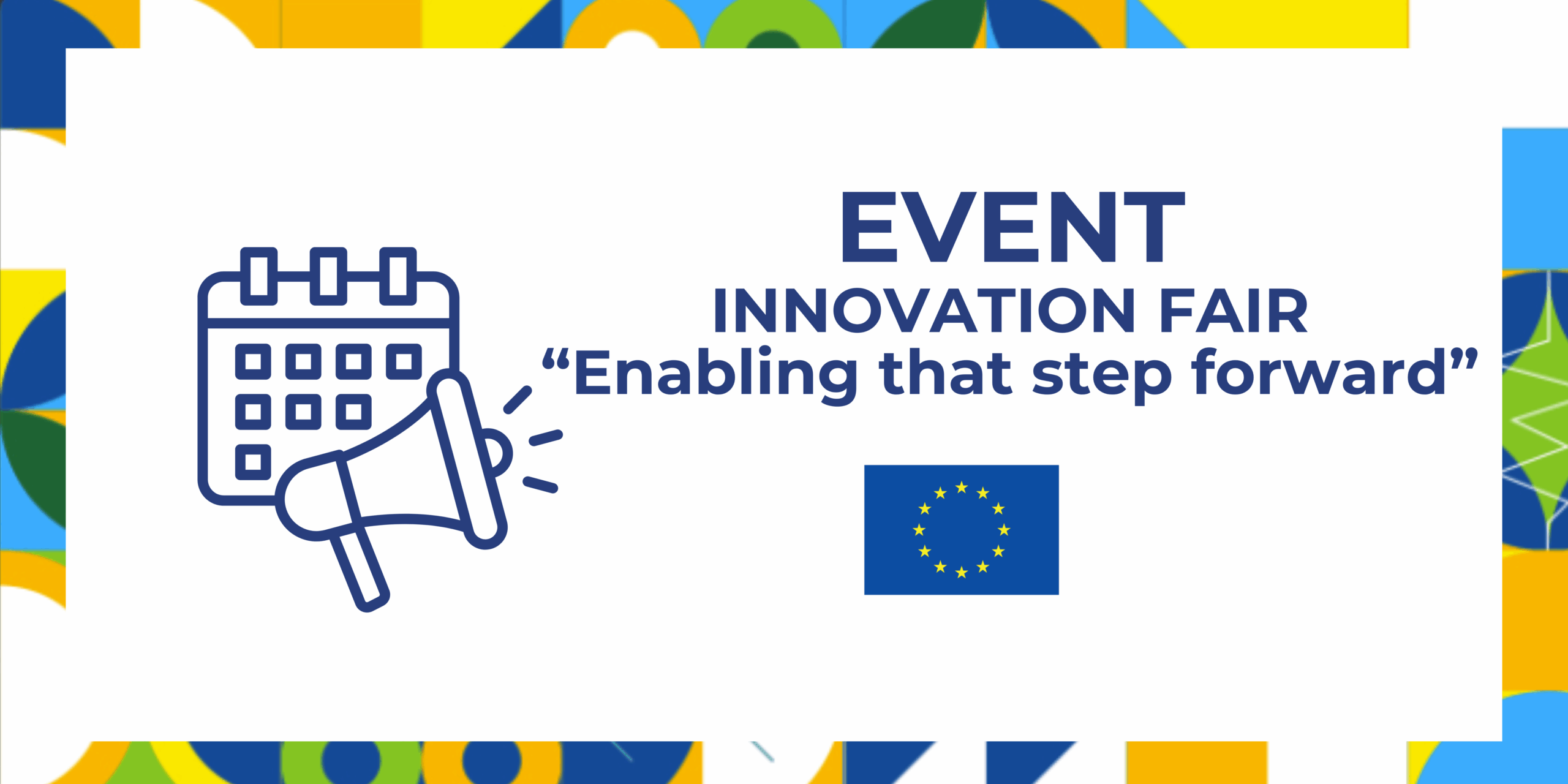 EVENT
INNOVATION FAIR
“Enabling that step forward”